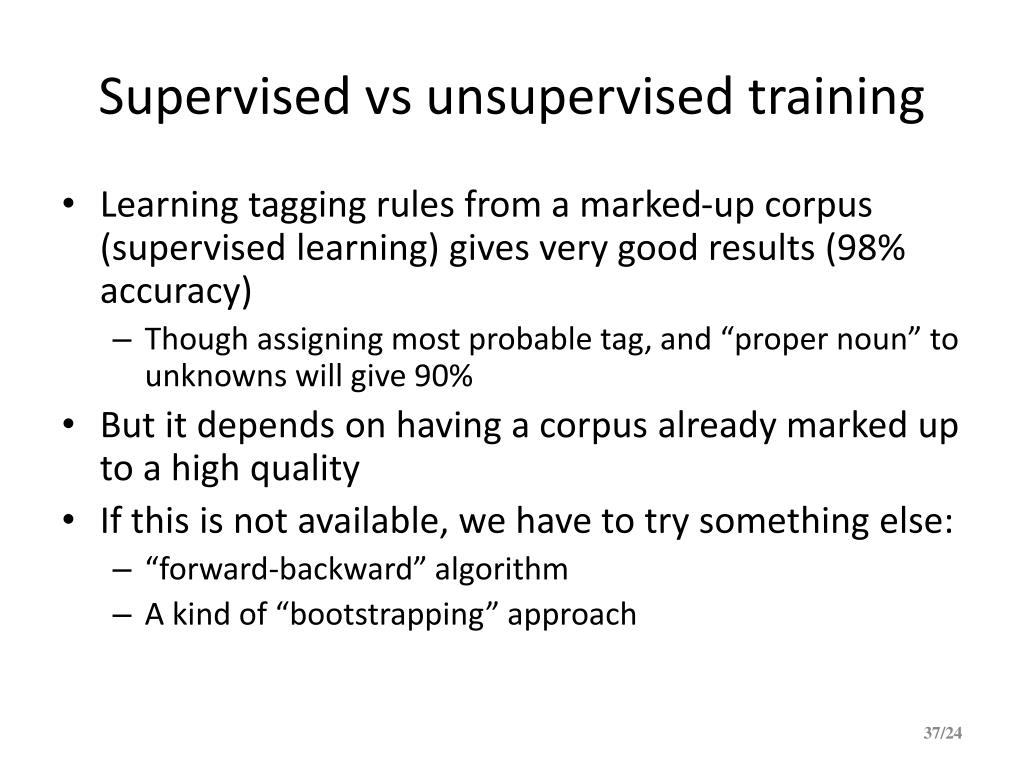 Supervised vs unsupervised training

• Learning tagging rules from a marked-up corpus (supervised learning) gives very good results (98% accuracy)
– Though assigning most probable tag, and “proper noun” to unknowns will give 90%
• But it depends on having a corpus already marked up to a high quality
• If this is not available, we have to try something else:
– “forward-backward” algorithm
– A kind of “bootstrapping” approach

37/24